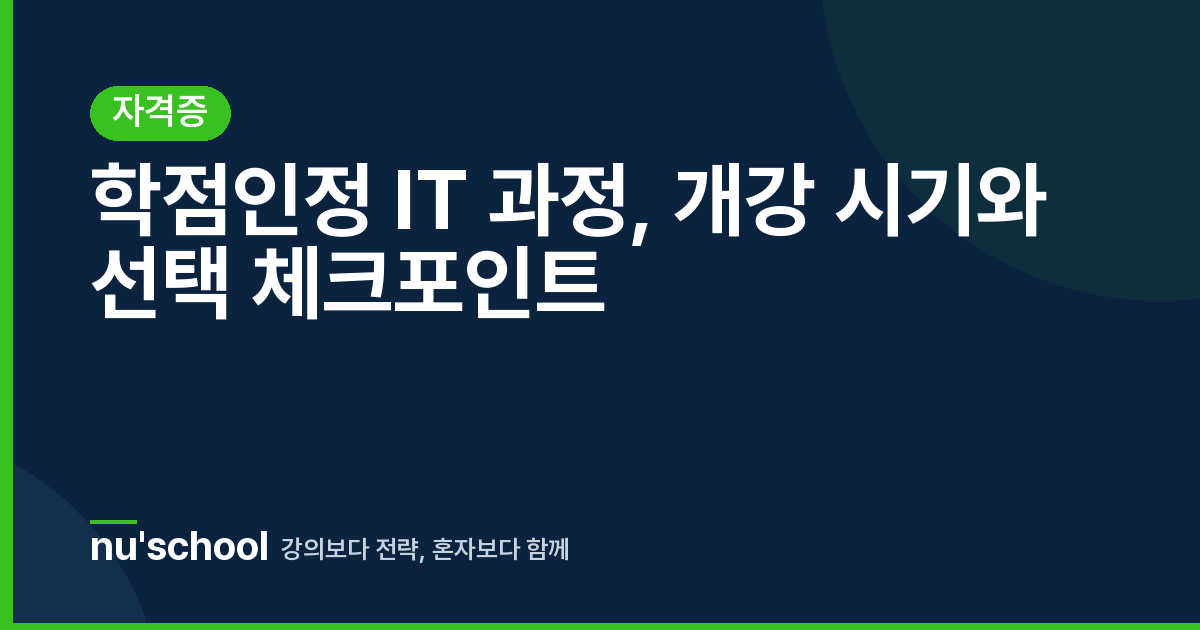 자격증

학점인정 IT 과정, 개강 시기와 선택 체크포인트

nu'school 강의보다 전략, 혼자보다 함께